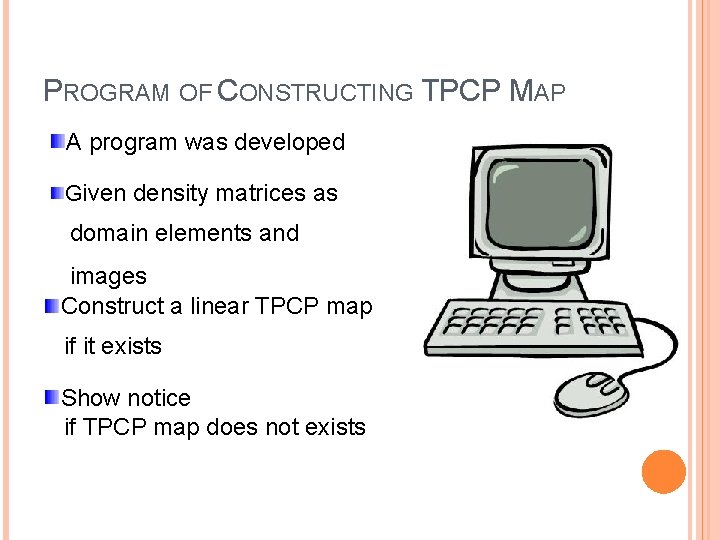 PROGRAM OF CONSTRUCTING TPCP MAP

A program was developed

Given density matrices as domain elements and images

Construct a linear TPCP map if it exists

Show notice if TPCP map does not exists